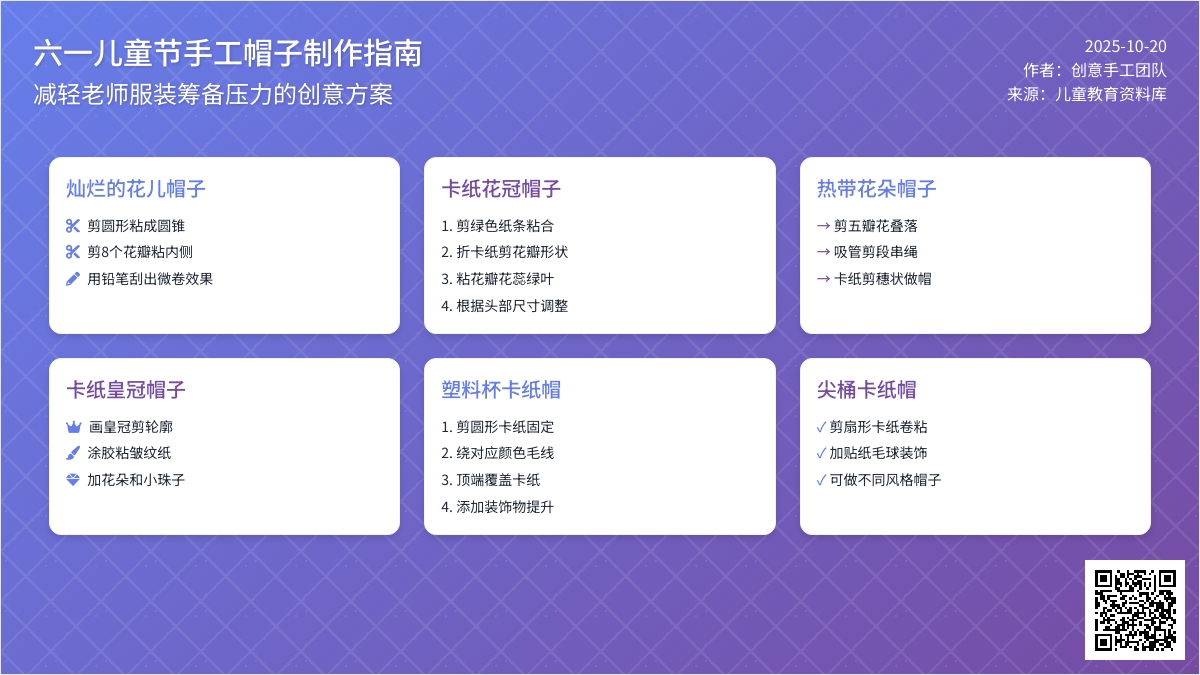 六一儿童节手工帽子制作指南
减轻老师服装筹备压力的创意方案

2025-10-20
作者：创意手工团队
来源：儿童教育资料库

灿烂的花儿帽子
剪圆形粘成圆锥
剪8个花瓣粘内侧
用铅笔刮出微卷效果

卡纸花冠帽子
1. 剪绿色纸条粘合
2. 折卡纸剪花瓣形状
3. 粘花瓣花蕊绿叶
4. 根据头部尺寸调整

热带花朵帽子
→ 剪五瓣花叠落
→ 吸管剪段串绳
→ 卡纸剪穗状做帽

卡纸皇冠帽子
画皇冠剪轮廓
涂胶粘皱纹纸
加花朵和小珠子

塑料杯卡纸帽
1. 剪圆形卡纸固定
2. 绕对应颜色毛线
3. 顶端覆盖卡纸
4. 添加装饰物提升

尖桶卡纸帽
✓ 剪扇形卡纸卷粘
✓ 加贴纸毛球装饰
✓ 可做不同风格帽子